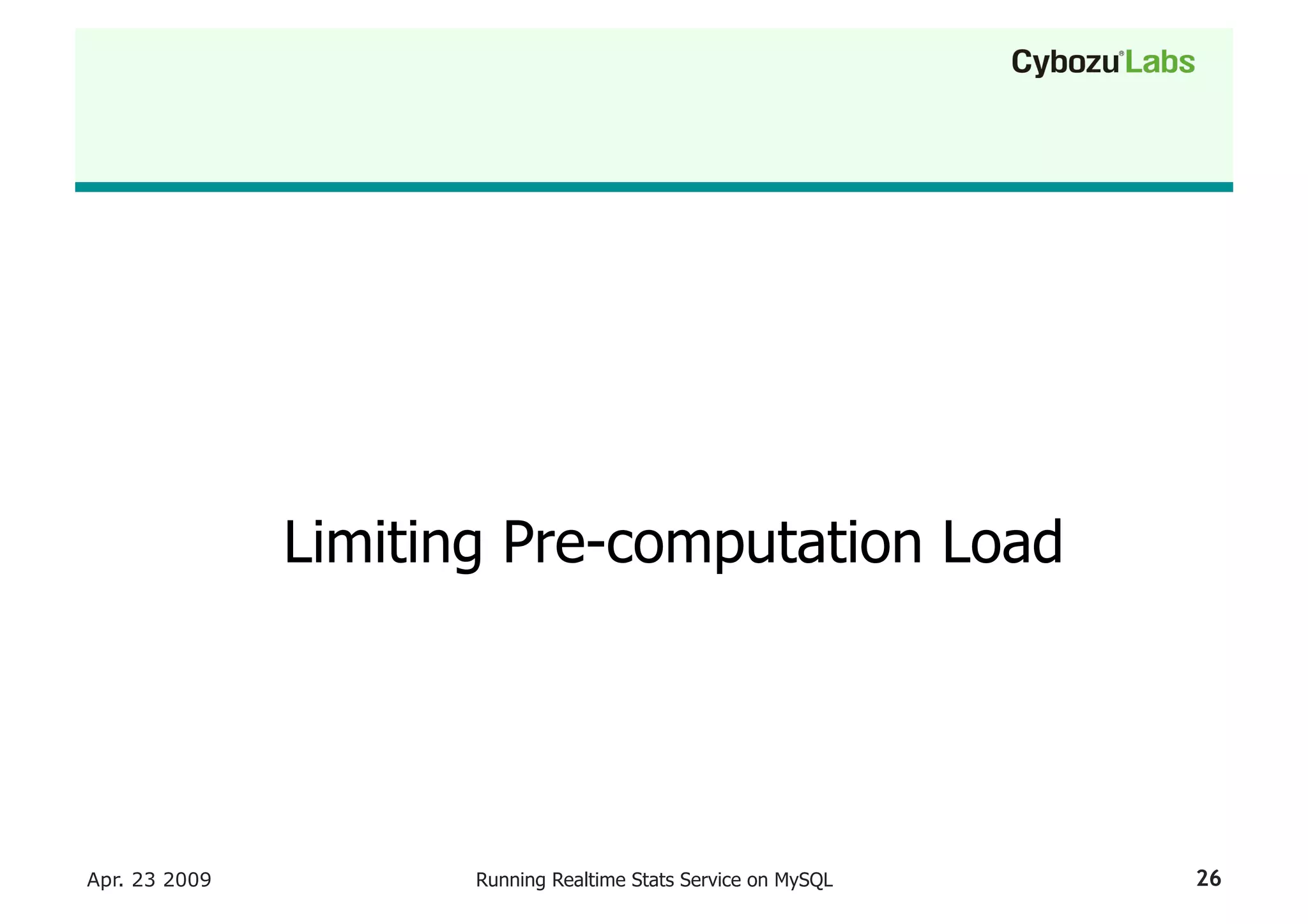 Cybozu® Labs

Limiting Pre-computation Load

Apr. 23 2009

Running Realtime Stats Service on MySQL

26